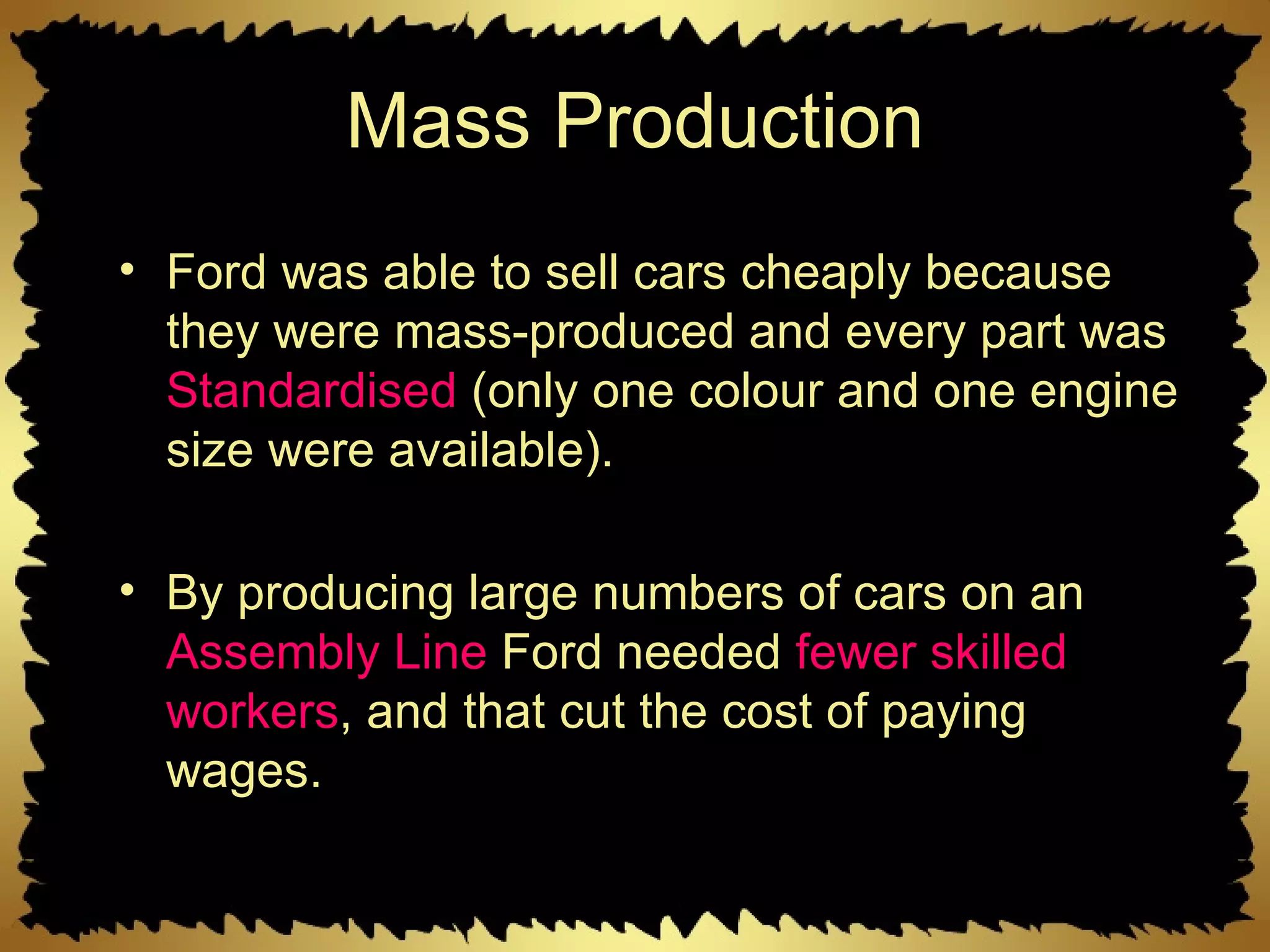 Mass Production

• Ford was able to sell cars cheaply because they were mass-produced and every part was Standardised (only one colour and one engine size were available).

• By producing large numbers of cars on an Assembly Line Ford needed fewer skilled workers, and that cut the cost of paying wages.